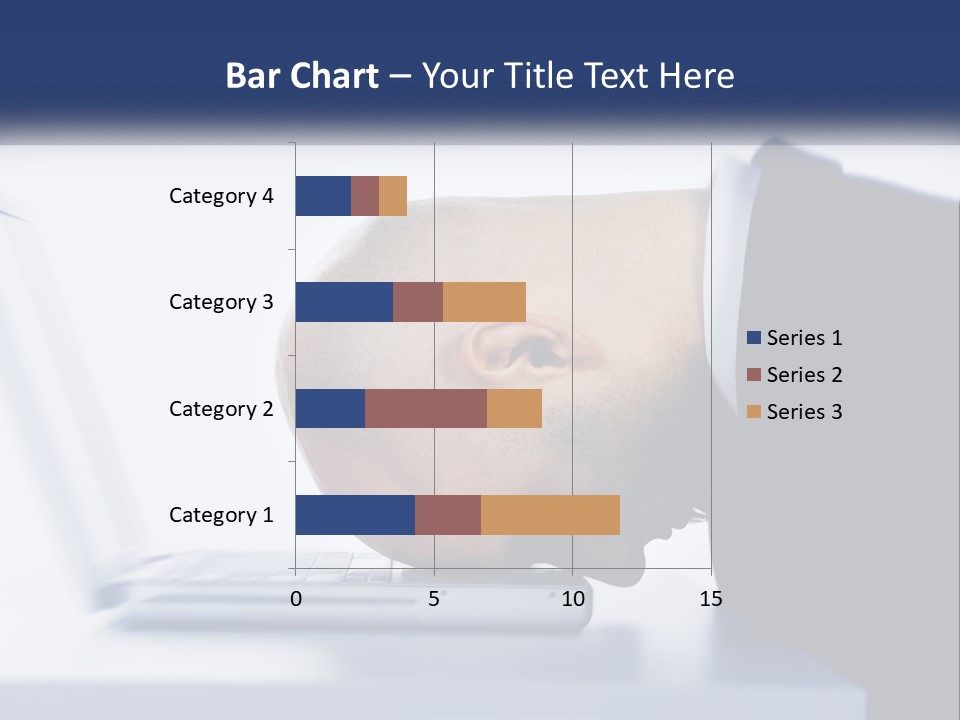 Bar Chart – Your Title Text Here

Category 4
Category 3
Category 2
Category 1

0 5 10 15

Series 1
Series 2
Series 3